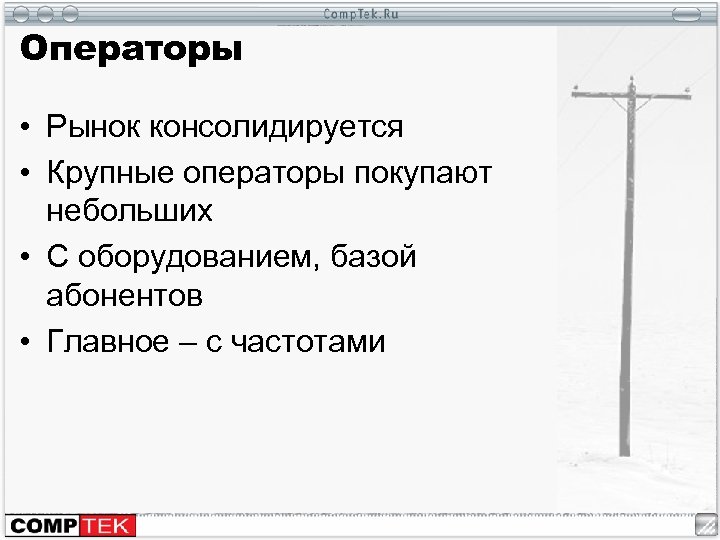 CompTek.Ru

Операторы

• Рынок консолидируется
• Крупные операторы покупают небольших
• С оборудованием, базой абонентов
• Главное – с частотами

COMPTEK